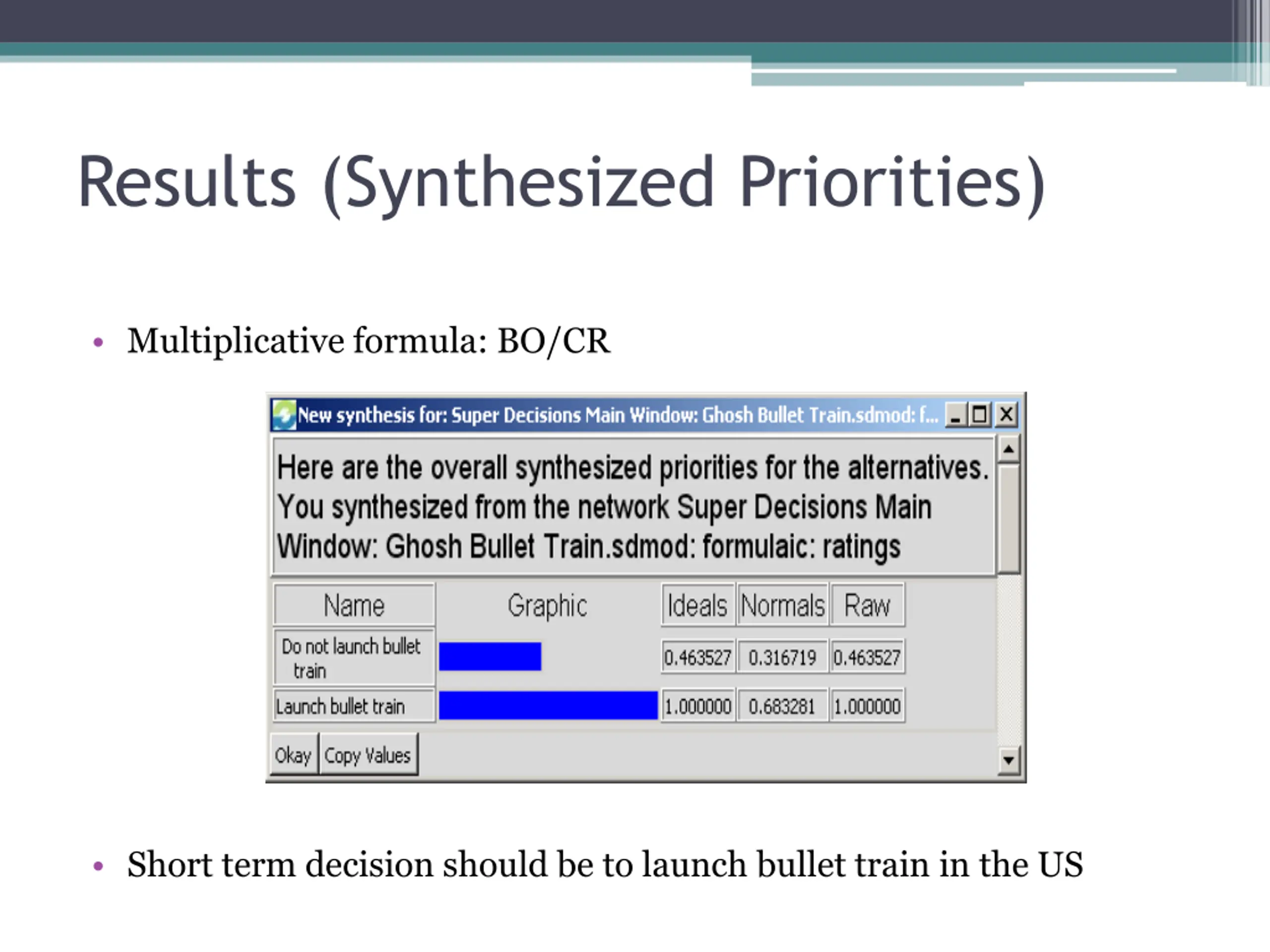 Results (Synthesized Priorities)

• Multiplicative formula: BO/CR

New synthesis for: Super Decisions Main Window: Ghosh Bullet Train.sdmod: f...

Here are the overall synthesized priorities for the alternatives. You synthesized from the network Super Decisions Main Window: Ghosh Bullet Train.sdmod: formulaic: ratings

| Name | Graphic | Ideals | Normals | Raw |
|---|---|---|---|---|
| Do not launch bullet train | | 0.463527 | 0.316719 | 0.463527 |
| Launch bullet train | | 1.000000 | 0.683281 | 1.000000 |

Okay Copy Values

• Short term decision should be to launch bullet train in the US